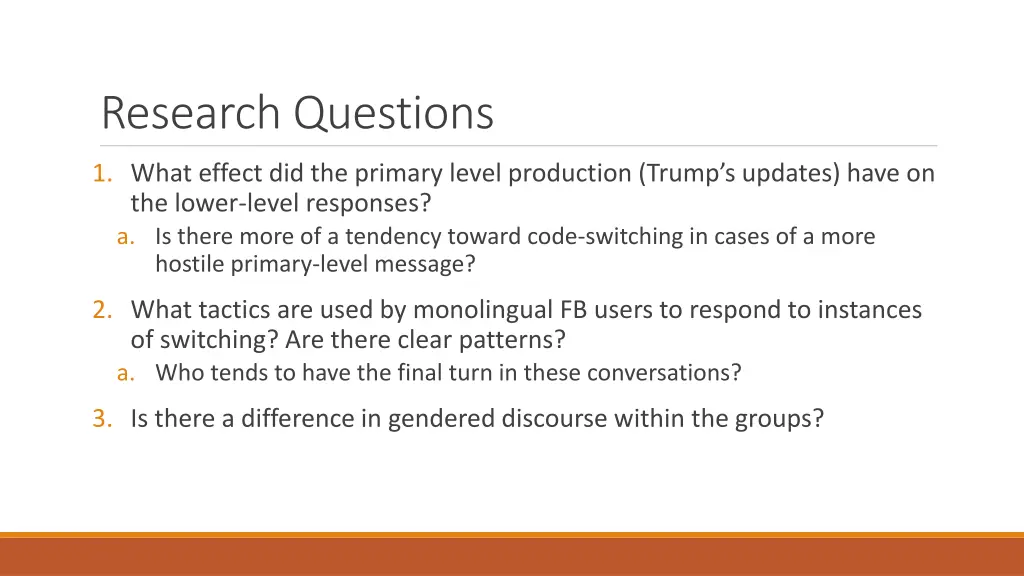 Research Questions

1. What effect did the primary level production (Trump's updates) have on the lower-level responses?
a. Is there more of a tendency toward code-switching in cases of a more hostile primary-level message?

2. What tactics are used by monolingual FB users to respond to instances of switching? Are there clear patterns?
a. Who tends to have the final turn in these conversations?

3. Is there a difference in gendered discourse within the groups?